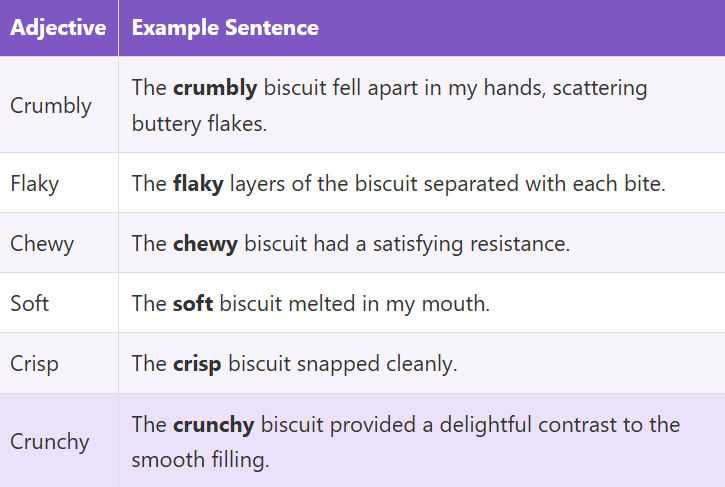 | Adjective | Example Sentence |
|---|---|
| Crumbly | The **crumbly** biscuit fell apart in my hands, scattering buttery flakes. |
| Flaky | The **flaky** layers of the biscuit separated with each bite. |
| Chewy | The **chewy** biscuit had a satisfying resistance. |
| Soft | The **soft** biscuit melted in my mouth. |
| Crisp | The **crisp** biscuit snapped cleanly. |
| Crunchy | The **crunchy** biscuit provided a delightful contrast to the smooth filling. |